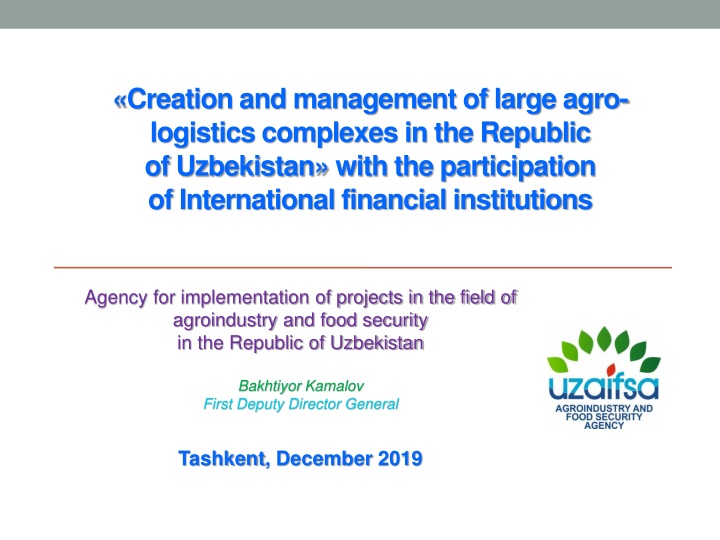 «Creation and management of large agro-logistics complexes in the Republic of Uzbekistan» with the participation of International financial institutions

Agency for implementation of projects in the field of agroindustry and food security in the Republic of Uzbekistan

Bakhtiyor Kamalov
First Deputy Director General

Tashkent, December 2019

uzaifsa
AGROINDUSTRY AND FOOD SECURITY AGENCY